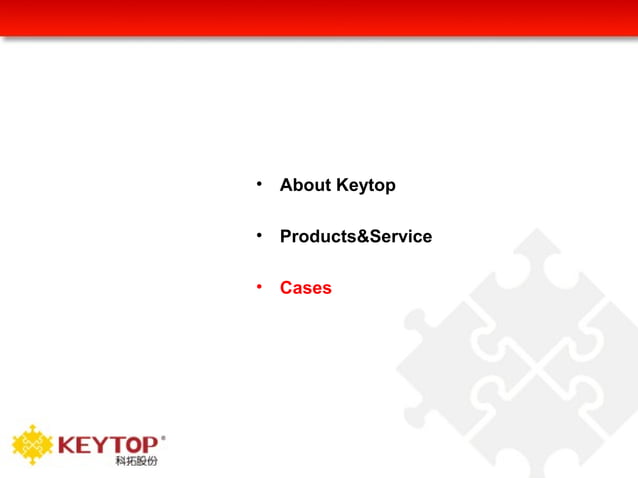 • About Keytop

• Products&Service

• Cases

KEYTOP®
科拓股份